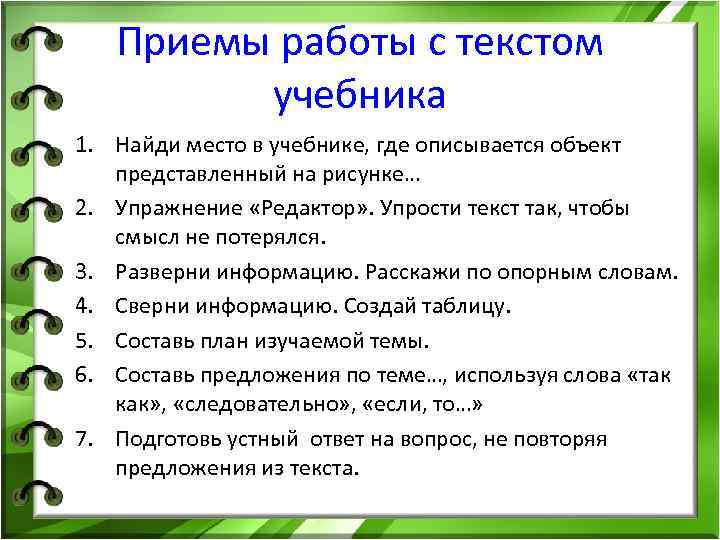 Приемы работы с текстом учебника

1. Найди место в учебнике, где описывается объект представленный на рисунке…
2. Упражнение «Редактор». Упрости текст так, чтобы смысл не потерялся.
3. Разверни информацию. Расскажи по опорным словам.
4. Сверни информацию. Создай таблицу.
5. Составь план изучаемой темы.
6. Составь предложения по теме…, используя слова «так как», «следовательно», «если, то…»
7. Подготовь устный ответ на вопрос, не повторяя предложения из текста.